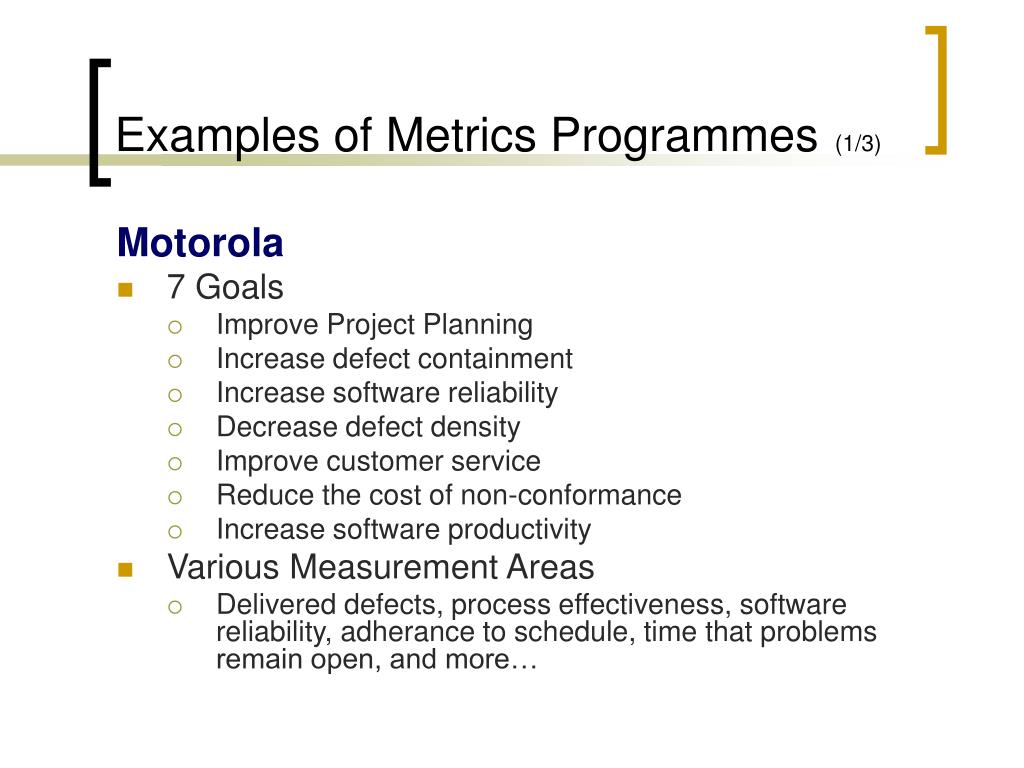 Examples of Metrics Programmes (1/3)

Motorola

- 7 Goals
  - Improve Project Planning
  - Increase defect containment
  - Increase software reliability
  - Decrease defect density
  - Improve customer service
  - Reduce the cost of non-conformance
  - Increase software productivity
- Various Measurement Areas
  - Delivered defects, process effectiveness, software reliability, adherance to schedule, time that problems remain open, and more…